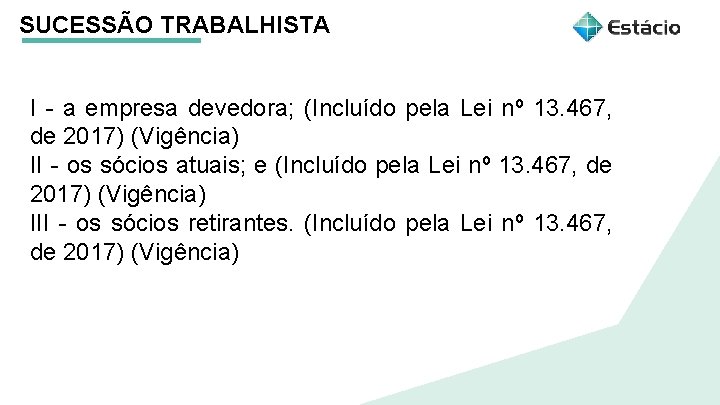 SUCESSÃO TRABALHISTA

Estácio

I - a empresa devedora; (Incluído pela Lei nº 13.467, de 2017) (Vigência)
II - os sócios atuais; e (Incluído pela Lei nº 13.467, de 2017) (Vigência)
III - os sócios retirantes. (Incluído pela Lei nº 13.467, de 2017) (Vigência)